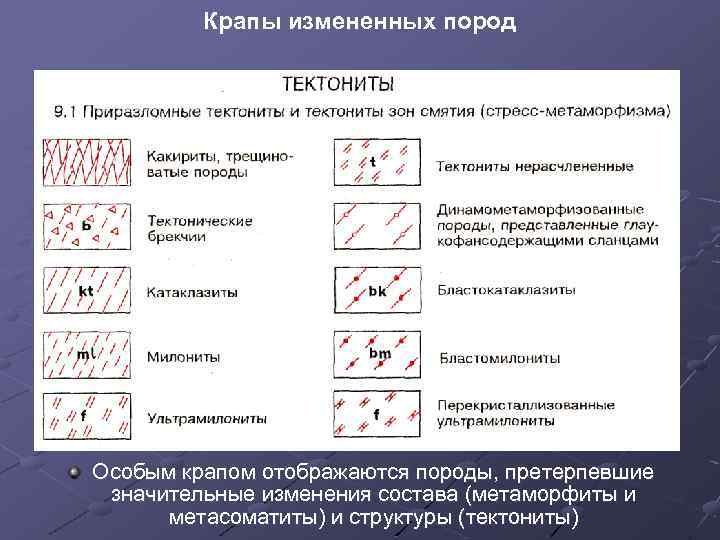 Крапы измененных пород

ТЕКТОНИТЫ

9.1 Приразломные тектониты и тектониты зон смятия (стресс-метаморфизма)

Какириты, трещиноватые породы

b

Тектонические брекчии

kt

Катаклазиты

ml

Милониты

f

Ультрамилониты

t

Тектониты нерасчлененные

Динамометаморфизованные породы, представленные глаукофансодержащими сланцами

bk

Бластокатаклазиты

bm

Бластомилониты

f

Перекристаллизованные ультрамилониты

Особым крапом отображаются породы, претерпевшие значительные изменения состава (метаморфиты и метасоматиты) и структуры (тектониты)